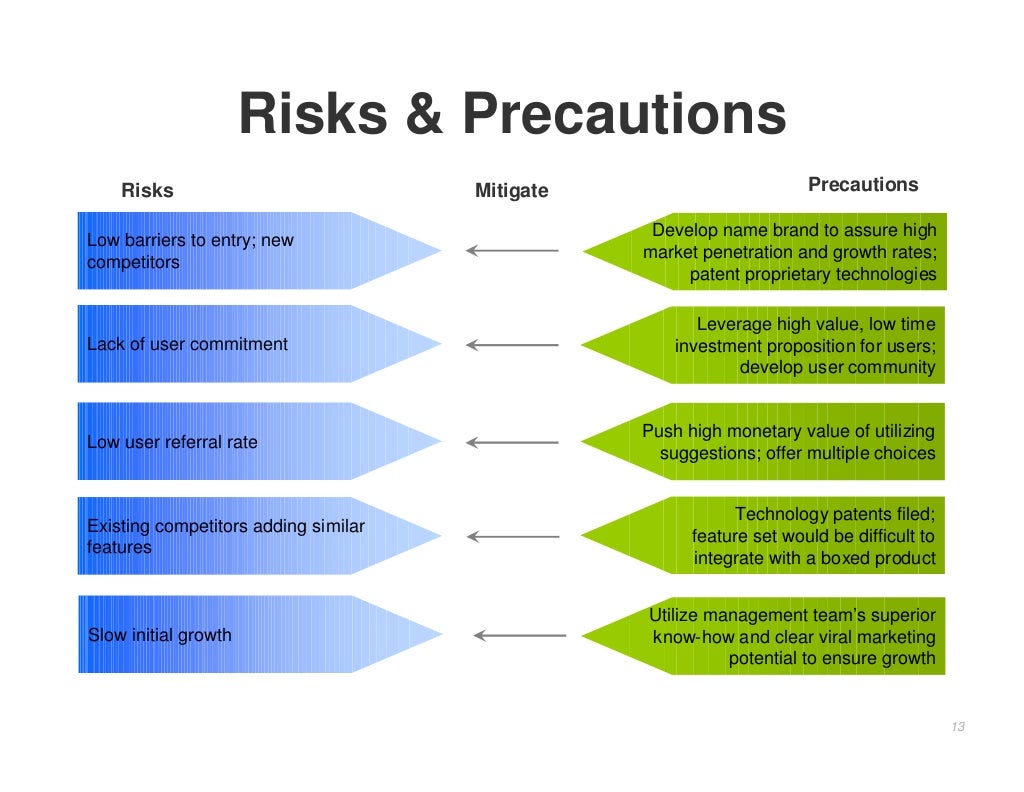 Risks & Precautions

Risks

Mitigate

Precautions

Low barriers to entry; new competitors

Develop name brand to assure high market penetration and growth rates; patent proprietary technologies

Lack of user commitment

Leverage high value, low time investment proposition for users; develop user community

Low user referral rate

Push high monetary value of utilizing suggestions; offer multiple choices

Existing competitors adding similar features

Technology patents filed; feature set would be difficult to integrate with a boxed product

Slow initial growth

Utilize management team's superior know-how and clear viral marketing potential to ensure growth

13